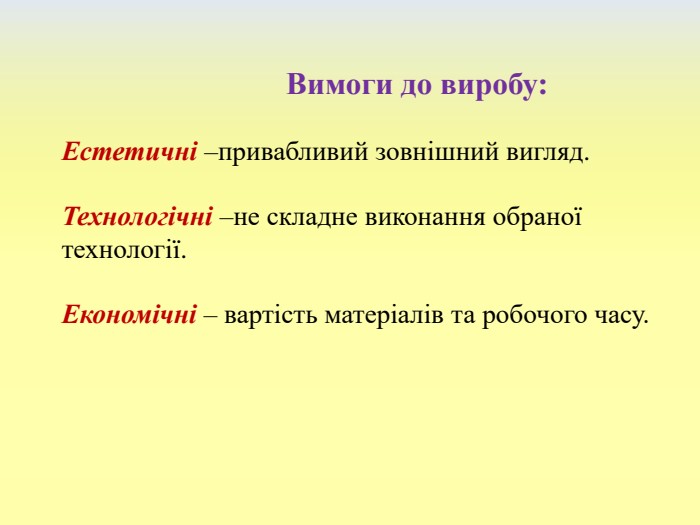 Вимоги до виробу:

Естетичні –привабливий зовнішний вигляд.

Технологічні –не складне виконання обраної технології.

Економічні – вартість матеріалів та робочого часу.